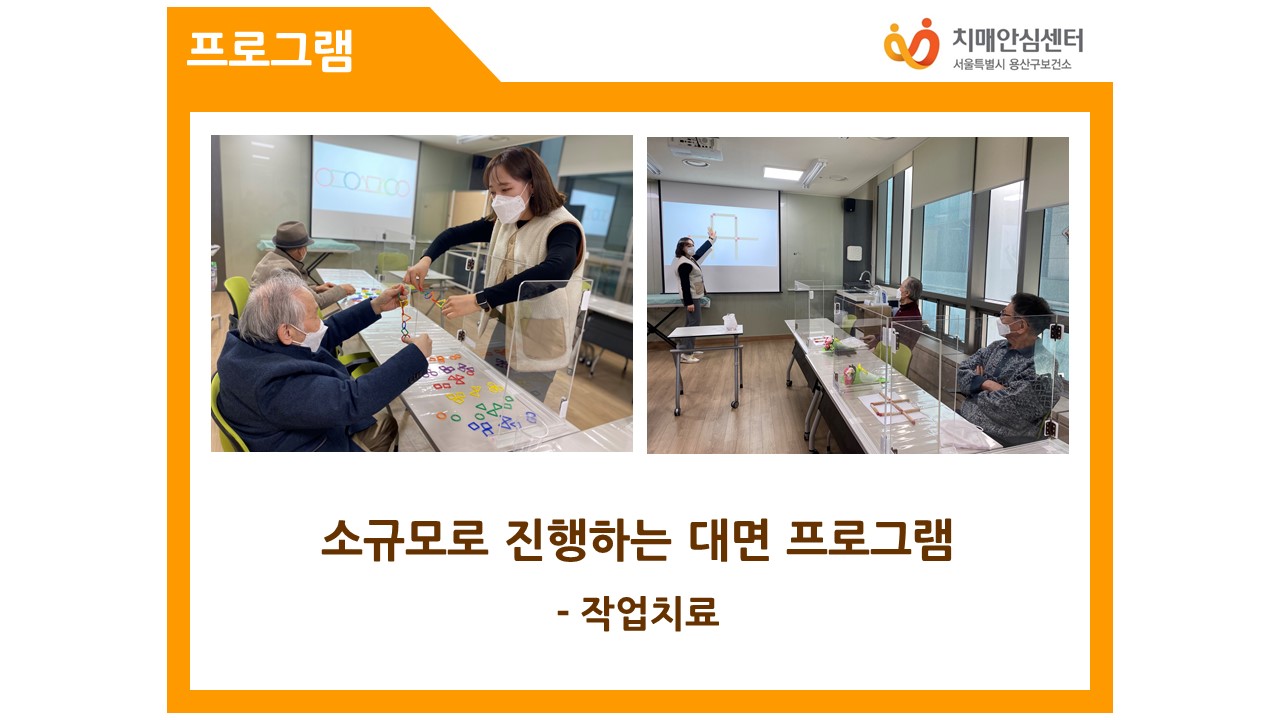 프로그램

치매안심센터
서울특별시 용산구보건소

소규모로 진행하는 대면 프로그램

- 작업치료